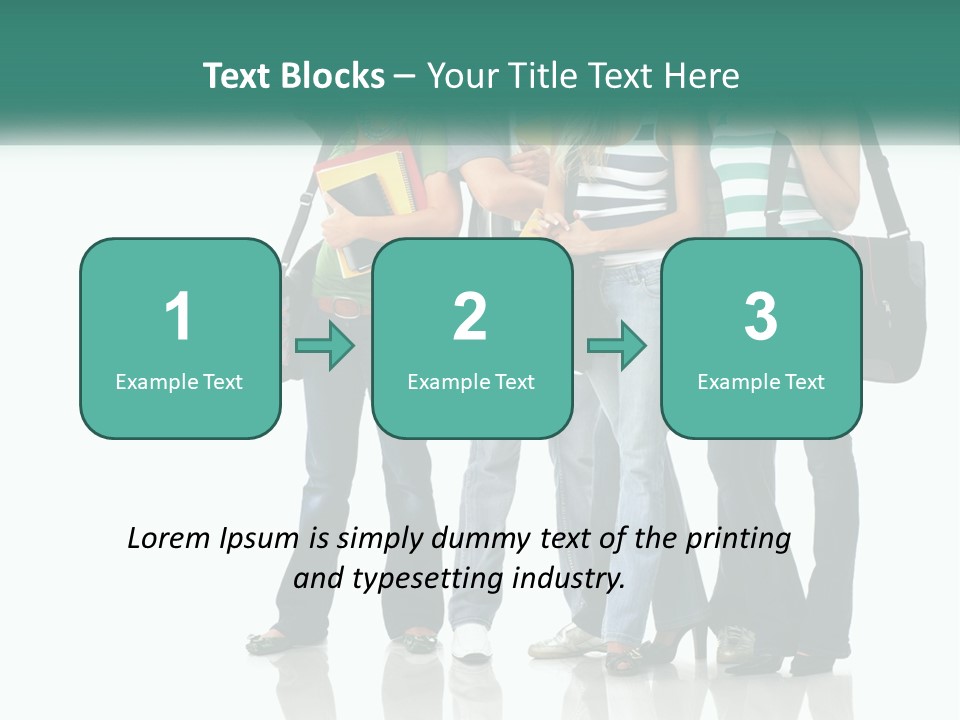 Text Blocks – Your Title Text Here

1
Example Text

2
Example Text

3
Example Text

Lorem Ipsum is simply dummy text of the printing and typesetting industry.